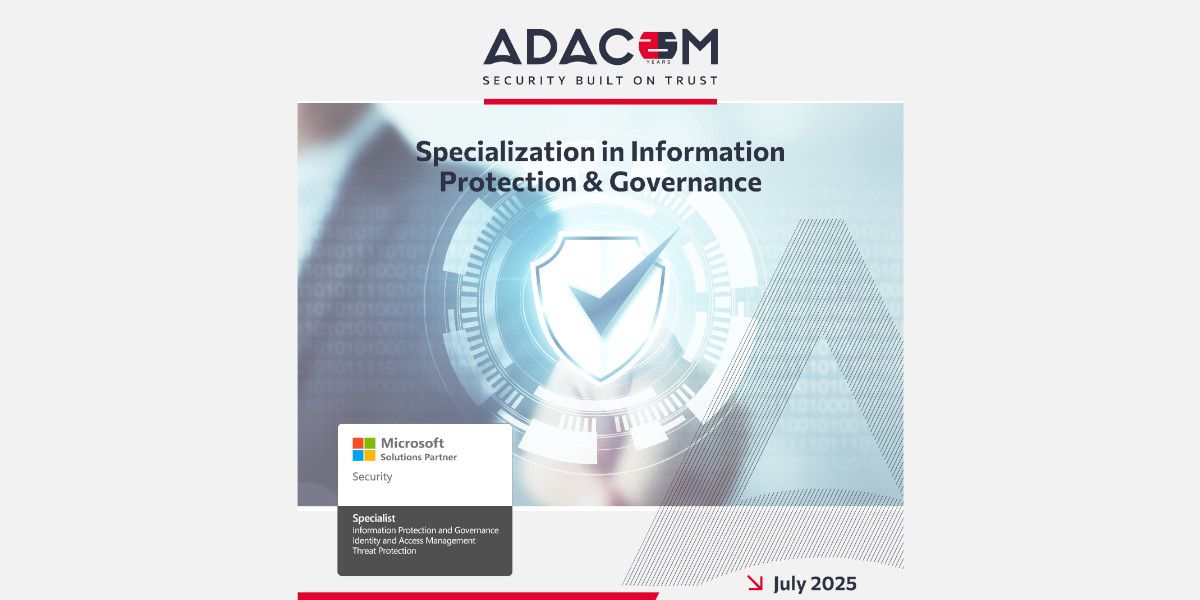 ADACOM
25 YEARS
SECURITY BUILT ON TRUST

Specialization in Information Protection & Governance

Microsoft
Solutions Partner

Security

Specialist
Information Protection and Governance
Identity and Access Management
Threat Protection

July 2025